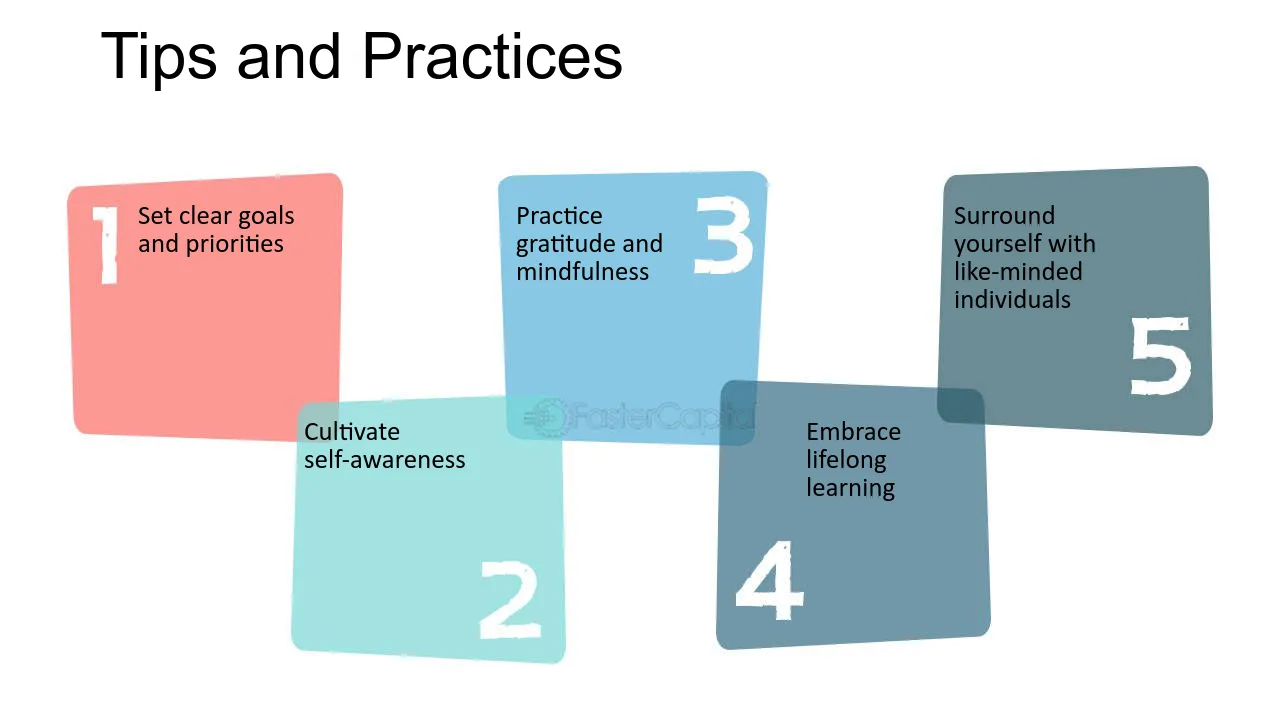 Tips and Practices

1
Set clear goals and priorities

Cultivate self-awareness
2

Practice gratitude and mindfulness
3

Embrace lifelong learning
4

Surround yourself with like-minded individuals
5

FasterCapital